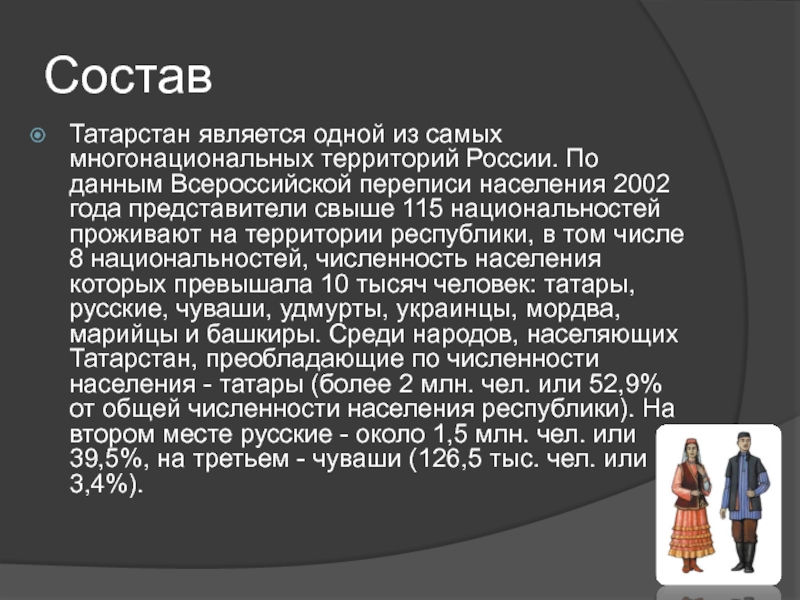 Состав

Татарстан является одной из самых многонациональных территорий России. По данным Всероссийской переписи населения 2002 года представители свыше 115 национальностей проживают на территории республики, в том числе 8 национальностей, численность населения которых превышала 10 тысяч человек: татары, русские, чуваши, удмурты, украинцы, мордва, марийцы и башкиры. Среди народов, населяющих Татарстан, преобладающие по численности населения - татары (более 2 млн. чел. или 52,9% от общей численности населения республики). На втором месте русские - около 1,5 млн. чел. или 39,5%, на третьем - чуваши (126,5 тыс. чел. или 3,4%).